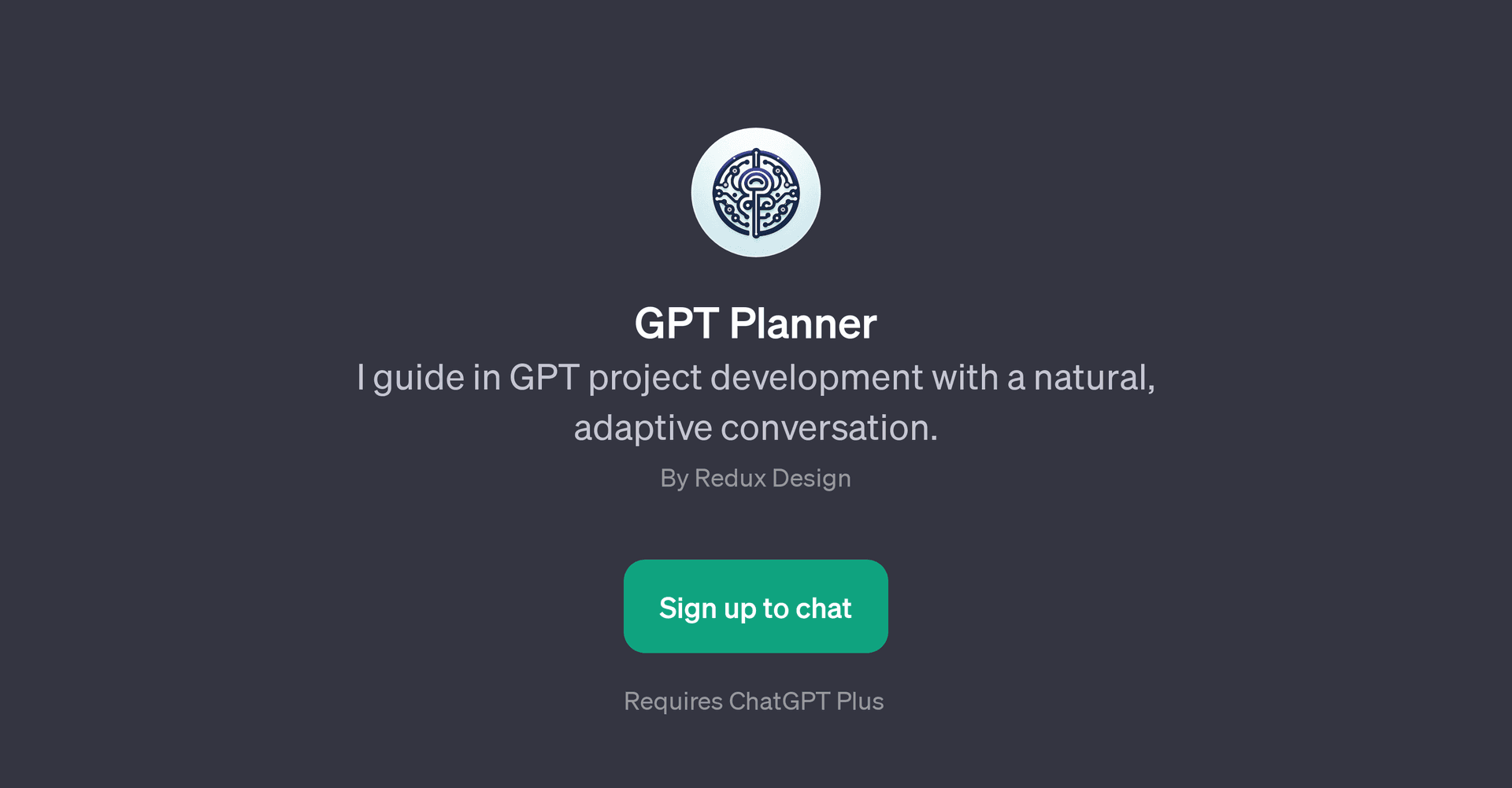 GPT Planner

I guide in GPT project development with a natural, adaptive conversation.

By Redux Design

Sign up to chat

Requires ChatGPT Plus